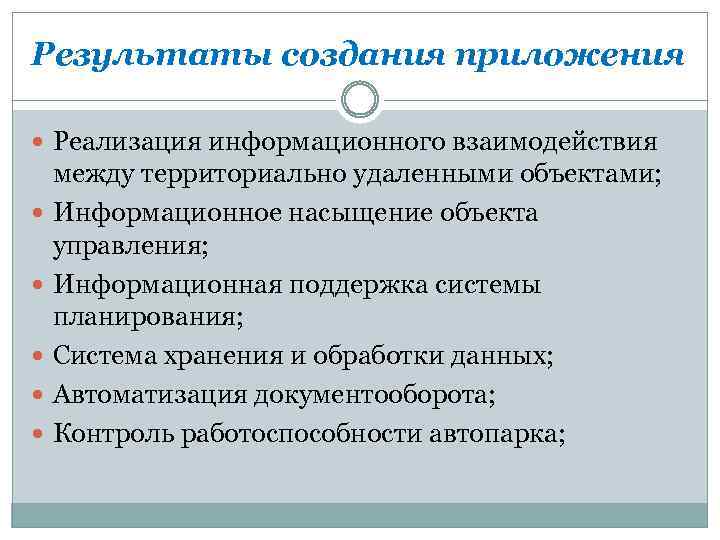 Результаты создания приложения

- Реализация информационного взаимодействия между территориально удаленными объектами;
- Информационное насыщение объекта управления;
- Информационная поддержка системы планирования;
- Система хранения и обработки данных;
- Автоматизация документооборота;
- Контроль работоспособности автопарка;